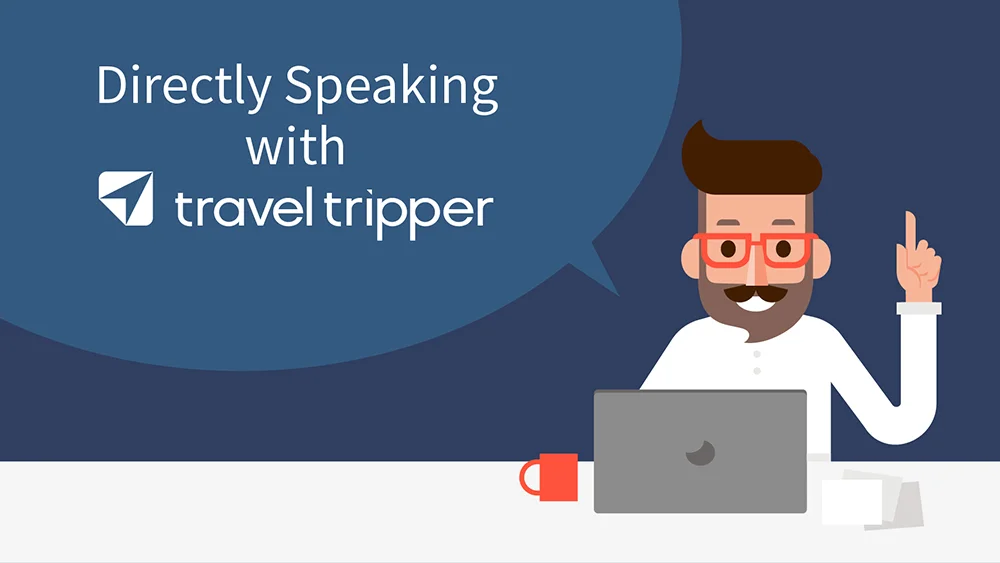 Directly Speaking
with
travel tripper